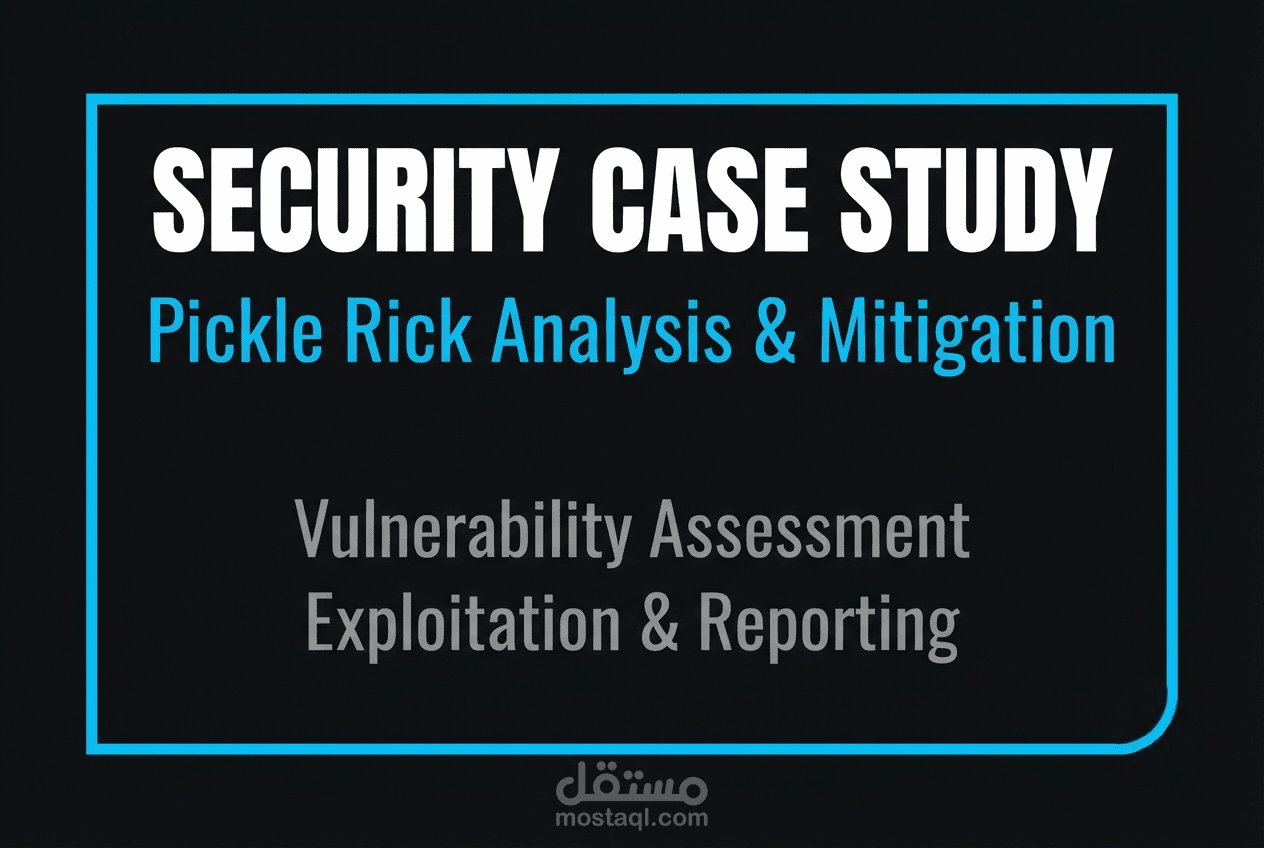 SECURITY CASE STUDY
Pickle Rick Analysis & Mitigation

Vulnerability Assessment
Exploitation & Reporting

مستقل
mostaql.com